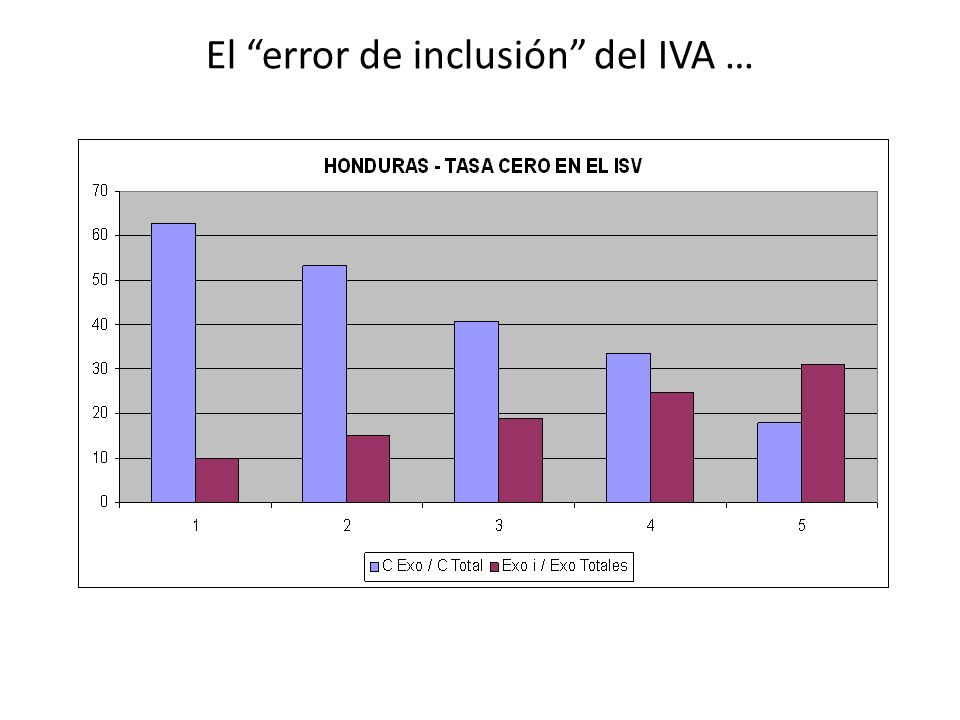 El “error de inclusión” del IVA …

HONDURAS - TASA CERO EN EL ISV

70
60
50
40
30
20
10
0

1
2
3
4
5

C Exo / C Total
Exo i / Exo Totales